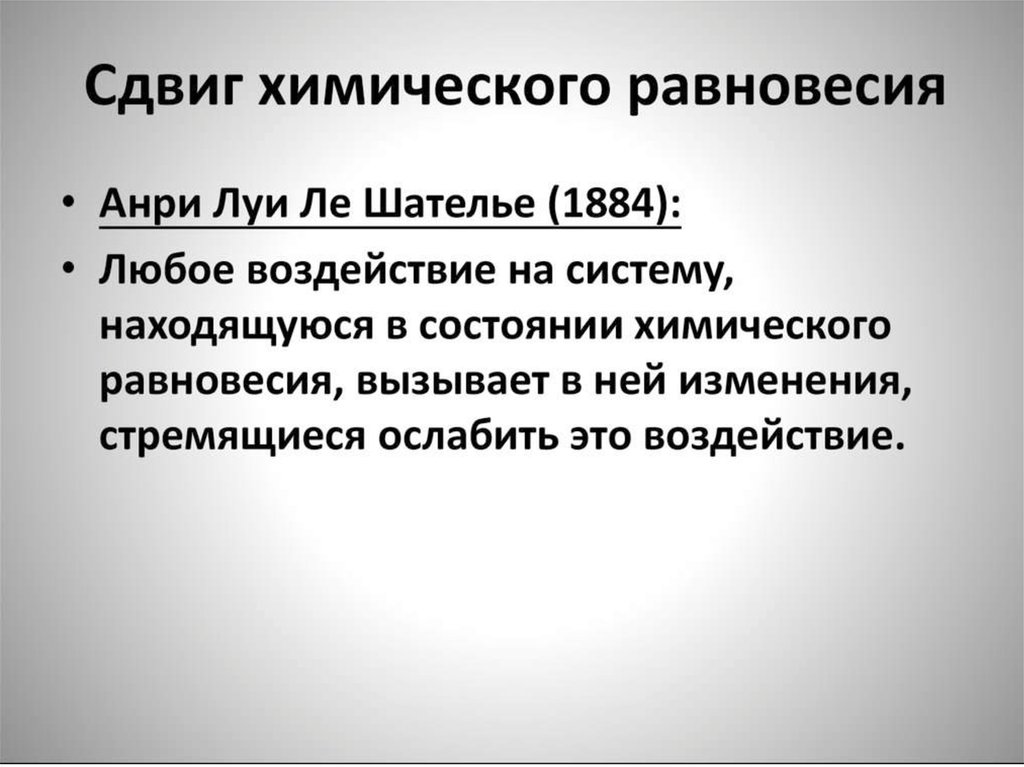 Сдвиг химического равновесия

• Анри Луи Ле Шателье (1884):

• Любое воздействие на систему, находящуюся в состоянии химического равновесия, вызывает в ней изменения, стремящиеся ослабить это воздействие.